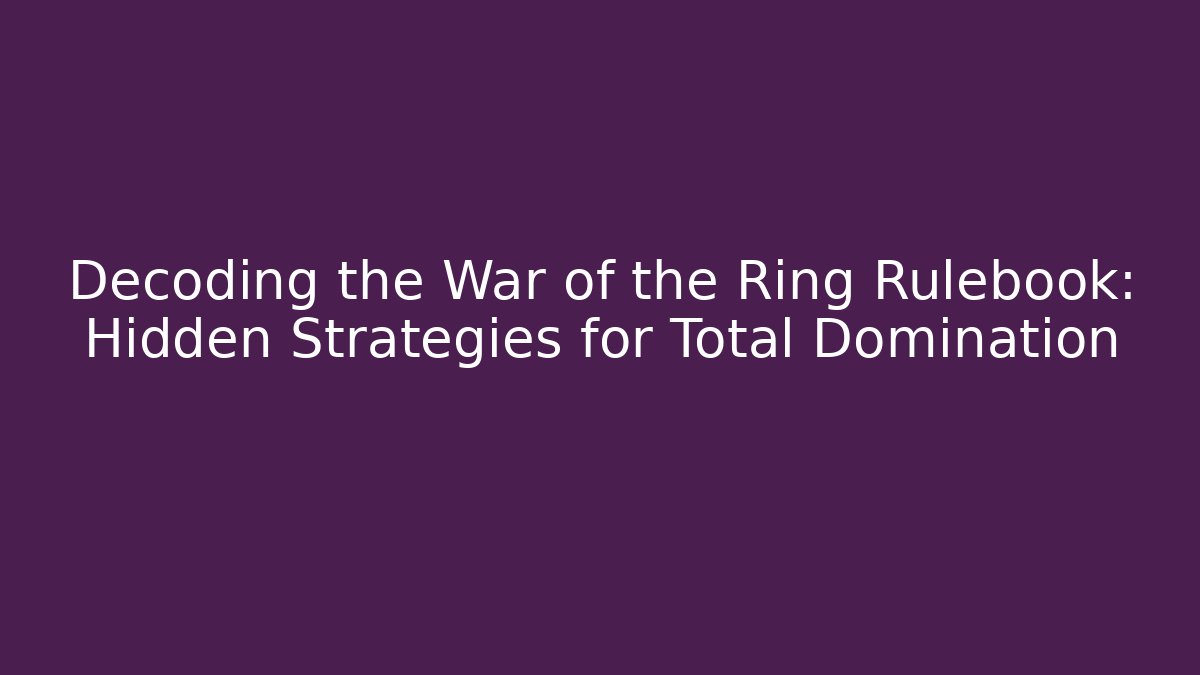 Decoding the War of the Ring Rulebook: Hidden Strategies for Total Domination